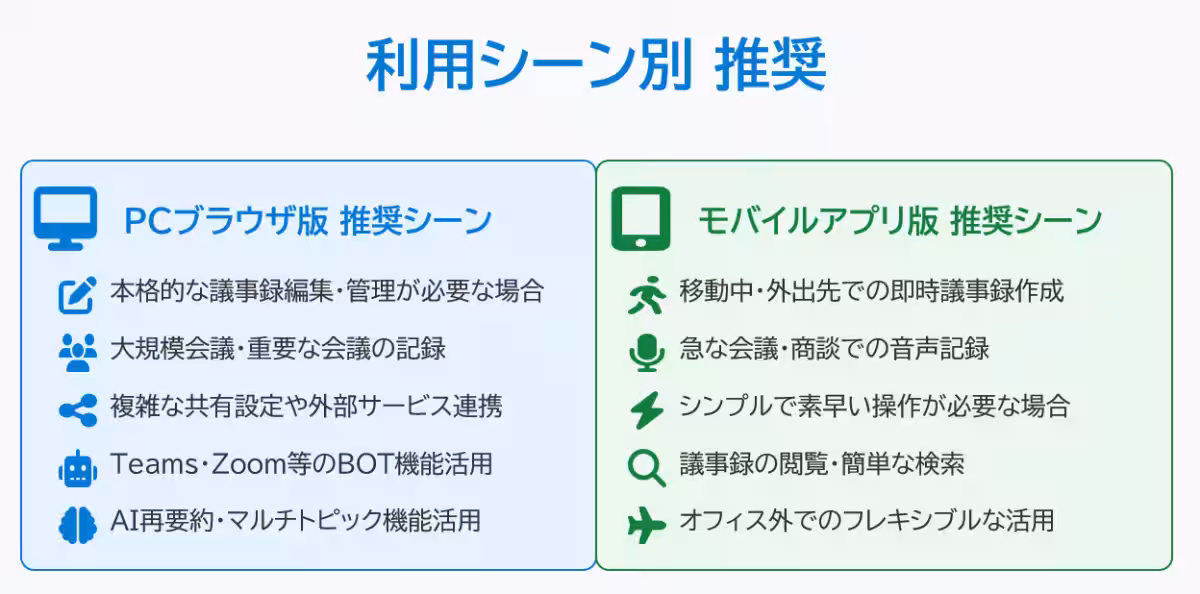 利用シーン別 推奨

PCブラウザ版 推奨シーン

本格的な議事録編集・管理が必要な場合

大規模会議・重要な会議の記録

複雑な共有設定や外部サービス連携

Teams・Zoom等のBOT機能活用

AI再要約・マルチトピック機能活用

モバイルアプリ版 推奨シーン

移動中・外出先での即時議事録作成

急な会議・商談での音声記録

シンプルで素早い操作が必要な場合

議事録の閲覧・簡単な検索

オフィス外でのフレキシブルな活用